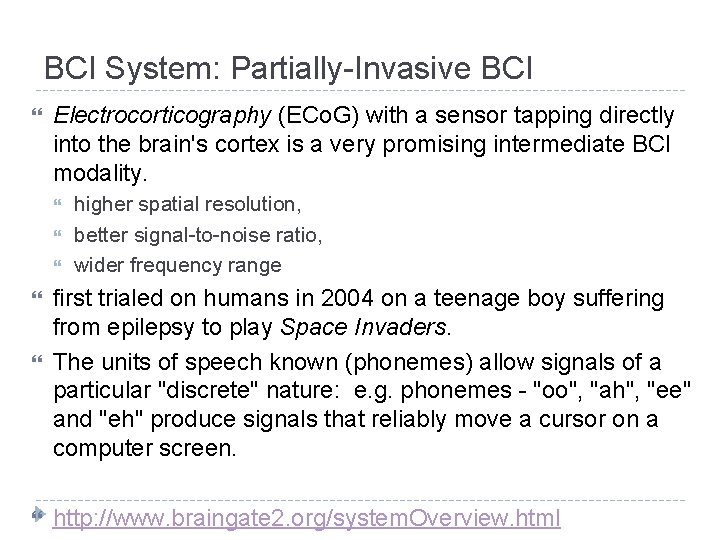 BCI System: Partially-Invasive BCI

Electrocorticography (ECoG) with a sensor tapping directly into the brain's cortex is a very promising intermediate BCI modality.

higher spatial resolution,

better signal-to-noise ratio,

wider frequency range

first trialed on humans in 2004 on a teenage boy suffering from epilepsy to play Space Invaders.

The units of speech known (phonemes) allow signals of a particular "discrete" nature: e.g. phonemes - "oo", "ah", "ee" and "eh" produce signals that reliably move a cursor on a computer screen.

http://www.braingate2.org/systemOverview.html